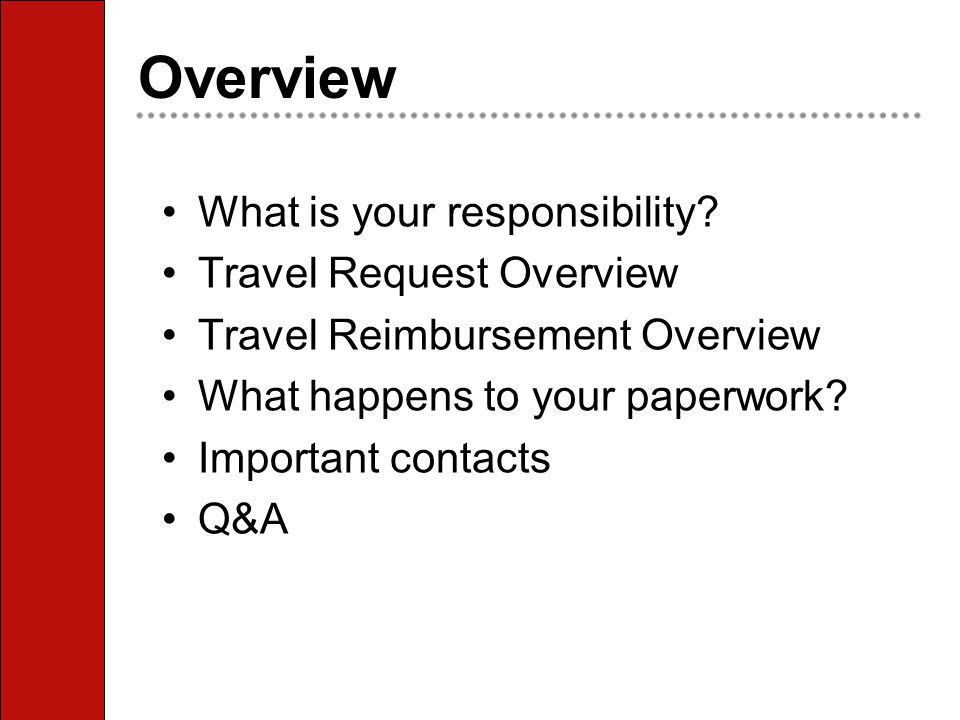 Overview

• What is your responsibility?
• Travel Request Overview
• Travel Reimbursement Overview
• What happens to your paperwork?
• Important contacts
• Q&A